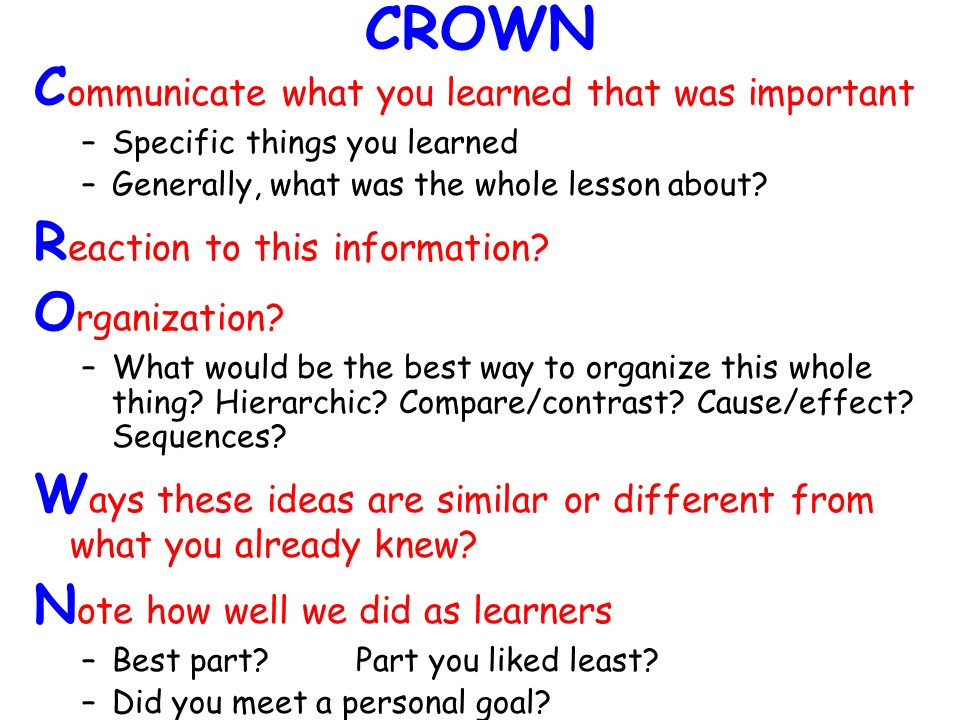 CROWN

Communicate what you learned that was important

– Specific things you learned
– Generally, what was the whole lesson about?

Reaction to this information?

Organization?

– What would be the best way to organize this whole thing? Hierarchic? Compare/contrast? Cause/effect? Sequences?

Ways these ideas are similar or different from what you already knew?

Note how well we did as learners

– Best part? Part you liked least?
– Did you meet a personal goal?